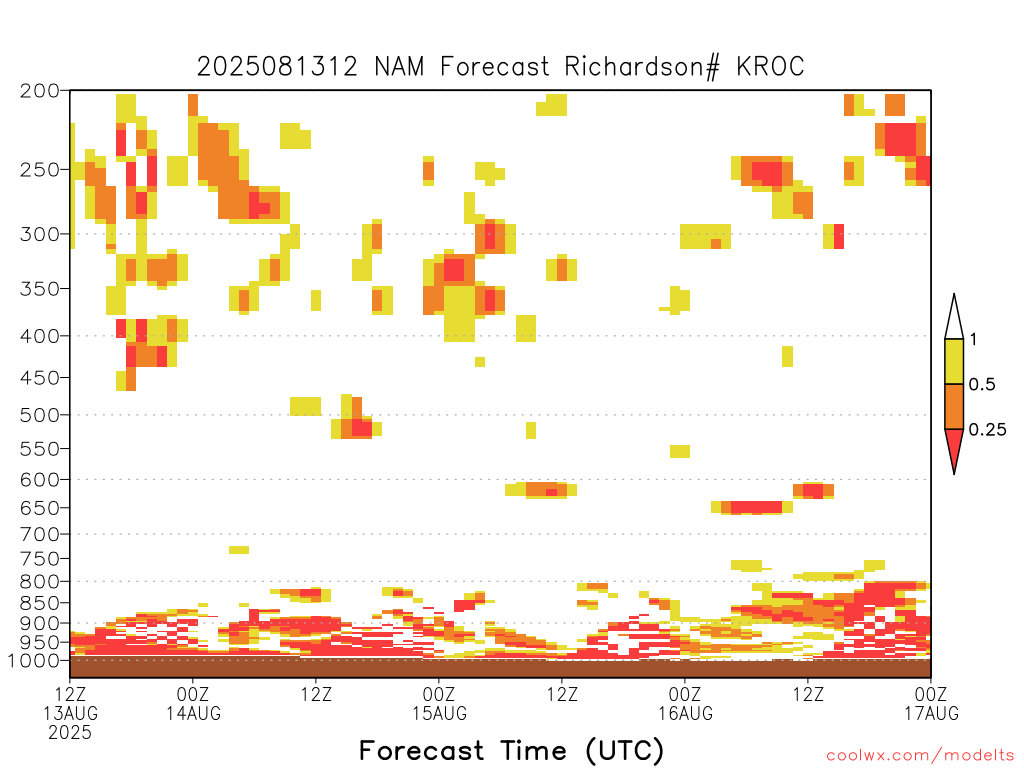 2025081312 NAM Forecast Richardson# KROC

200
250
300
350
400
450
500
550
600
650
700
750
800
850
900
950
1000

1
0.5
0.25

12Z 13AUG 2025
00Z 14AUG
12Z
00Z 15AUG
12Z
00Z 16AUG
12Z
00Z 17AUG

Forecast Time (UTC)

coolwx.com/modelts